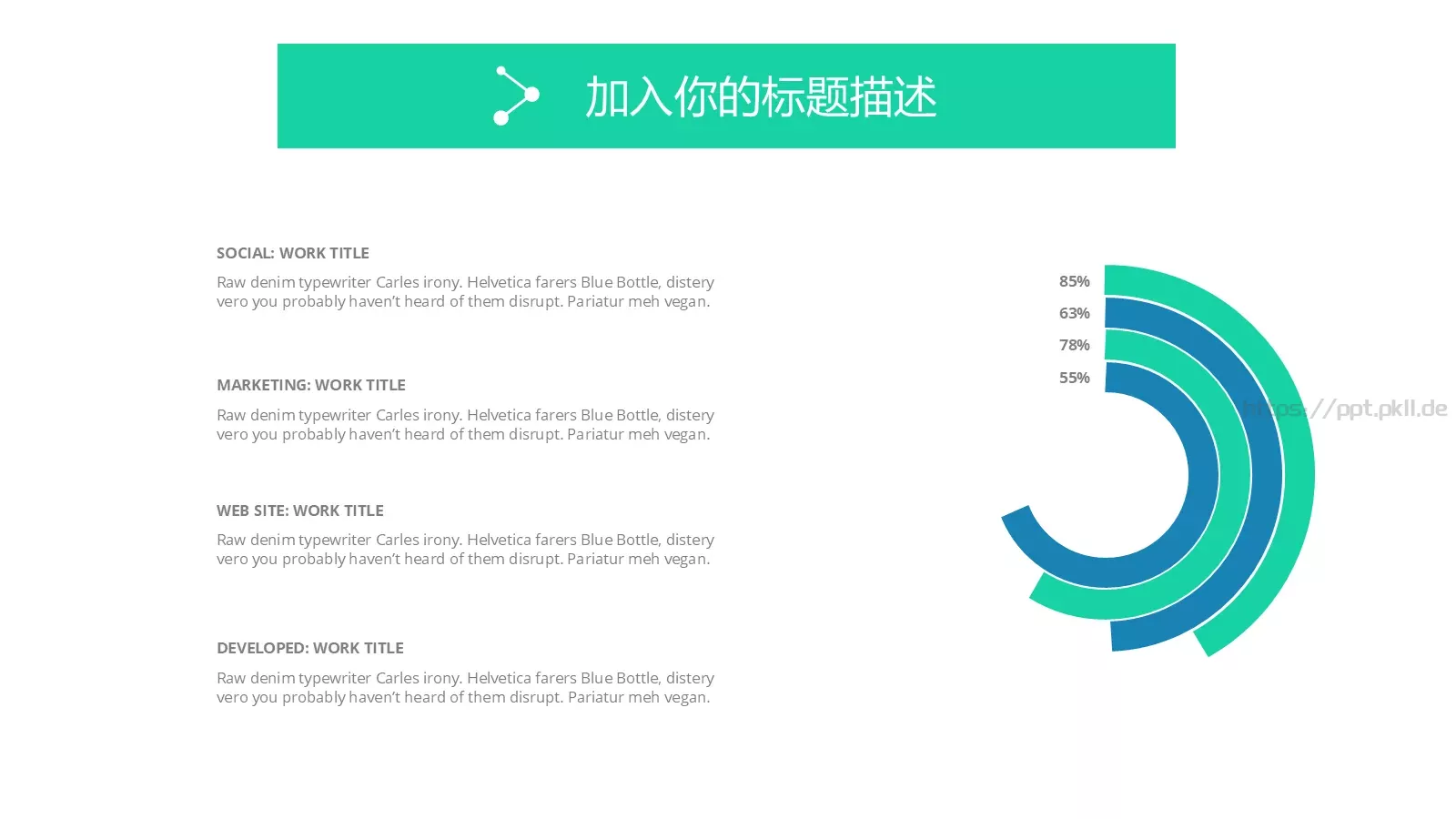 加入你的标题描述

SOCIAL: WORK TITLE

Raw denim typewriter Carles irony. Helvetica farers Blue Bottle, distery vero you probably haven't heard of them disrupt. Pariatur meh vegan.

MARKETING: WORK TITLE

Raw denim typewriter Carles irony. Helvetica farers Blue Bottle, distery vero you probably haven't heard of them disrupt. Pariatur meh vegan.

WEB SITE: WORK TITLE

Raw denim typewriter Carles irony. Helvetica farers Blue Bottle, distery vero you probably haven't heard of them disrupt. Pariatur meh vegan.

DEVELOPED: WORK TITLE

Raw denim typewriter Carles irony. Helvetica farers Blue Bottle, distery vero you probably haven't heard of them disrupt. Pariatur meh vegan.

85%
63%
78%
55%

https://ppt.pkll.de